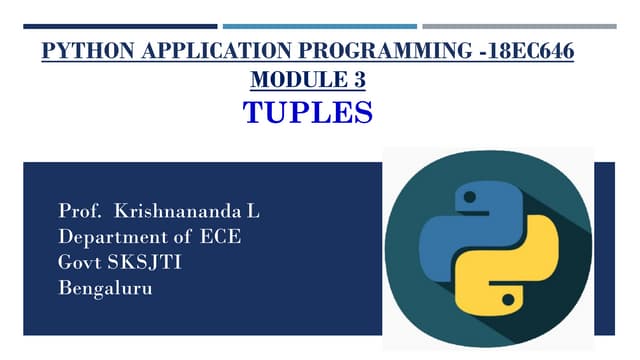 PYTHON APPLICATION PROGRAMMING -18EC646
MODULE 3
TUPLES

Prof. Krishnananda L
Department of ECE
Govt SKSJTI
Bengaluru